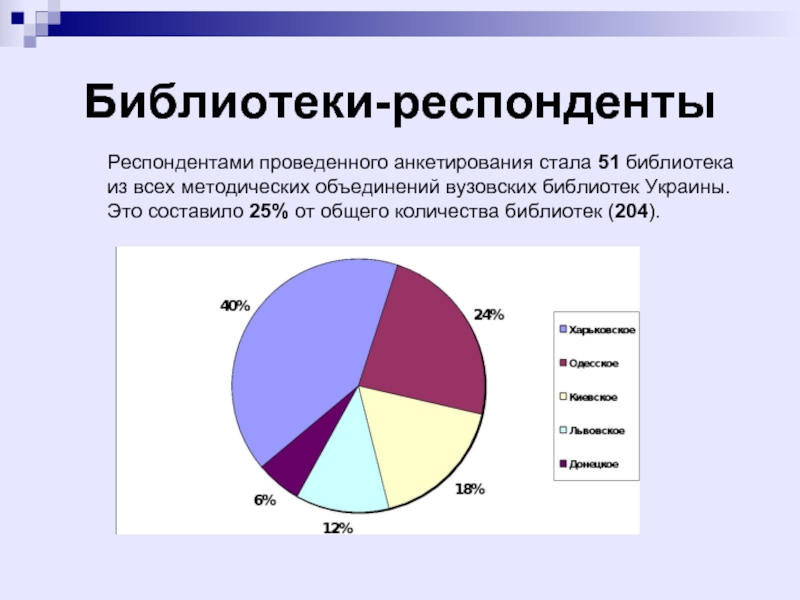 Библиотеки-респонденты

Респондентами проведенного анкетирования стала 51 библиотека из всех методических объединений вузовских библиотек Украины. Это составило 25% от общего количества библиотек (204).

40%
24%
18%
12%
6%

Харьковское
Одесское
Киевское
Львовское
Донецкое